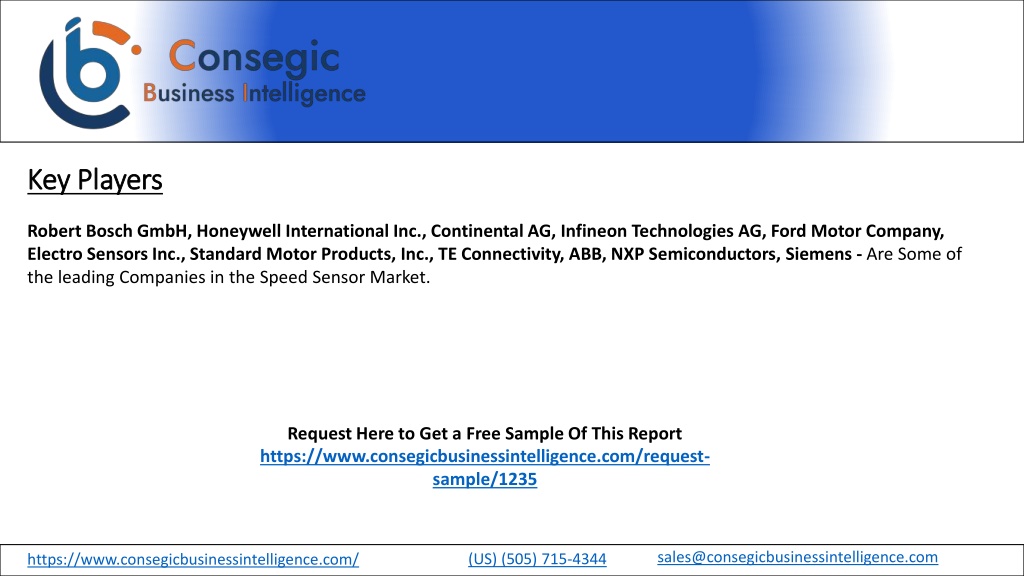 Consegic
Business Intelligence

Key Players

Robert Bosch GmbH, Honeywell International Inc., Continental AG, Infineon Technologies AG, Ford Motor Company, Electro Sensors Inc., Standard Motor Products, Inc., TE Connectivity, ABB, NXP Semiconductors, Siemens - Are Some of the leading Companies in the Speed Sensor Market.

Request Here to Get a Free Sample Of This Report
https://www.consegicbusinessintelligence.com/request-sample/1235

https://www.consegicbusinessintelligence.com/ (US) (505) 715-4344 sales@consegicbusinessintelligence.com